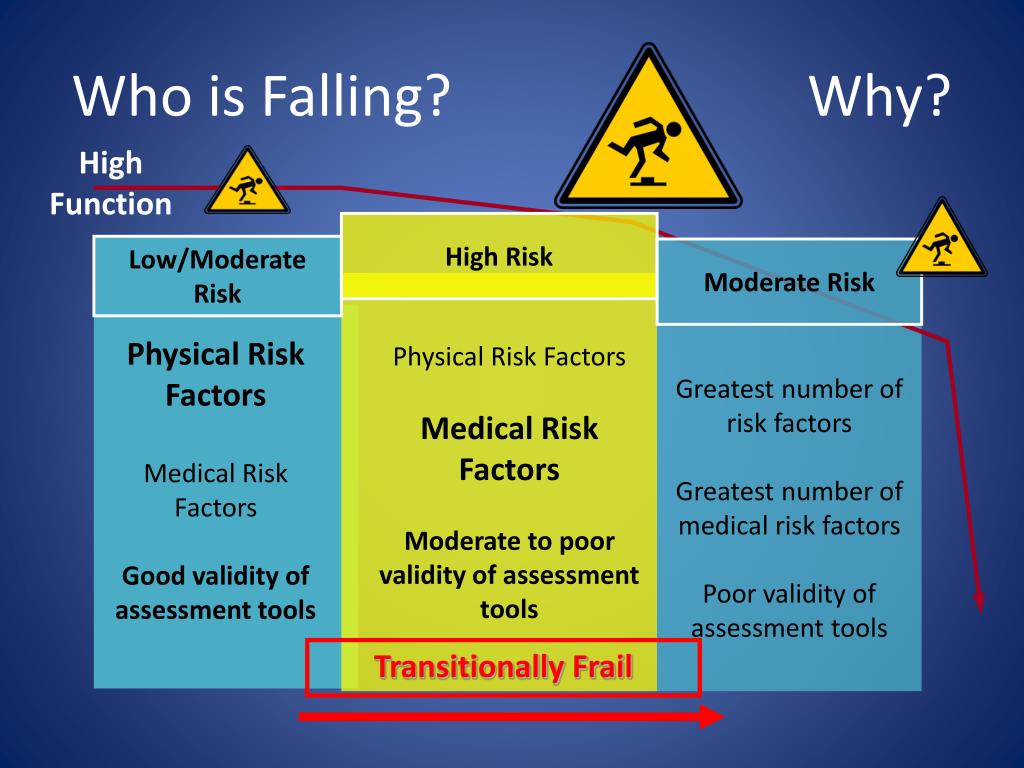 Who is Falling?

Why?

High Function

Low/Moderate Risk

Physical Risk Factors

Medical Risk Factors

Good validity of assessment tools

High Risk

Physical Risk Factors

Medical Risk Factors

Moderate to poor validity of assessment tools

Transitionally Frail

Moderate Risk

Greatest number of risk factors

Greatest number of medical risk factors

Poor validity of assessment tools